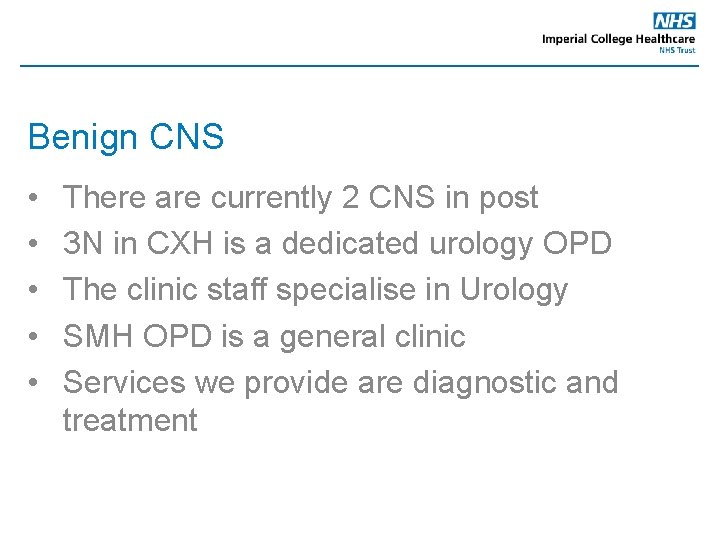 NHS
Imperial College Healthcare
NHS Trust

Benign CNS

• There are currently 2 CNS in post
• 3N in CXH is a dedicated urology OPD
• The clinic staff specialise in Urology
• SMH OPD is a general clinic
• Services we provide are diagnostic and treatment